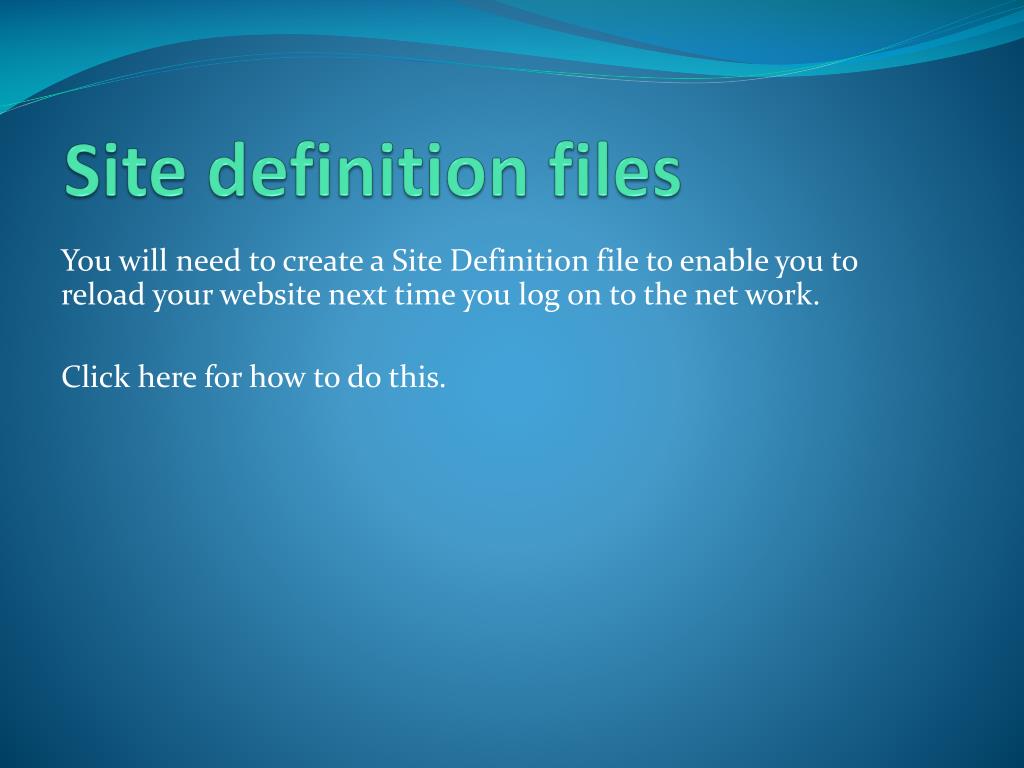 Site definition files

You will need to create a Site Definition file to enable you to reload your website next time you log on to the net work.

Click here for how to do this.